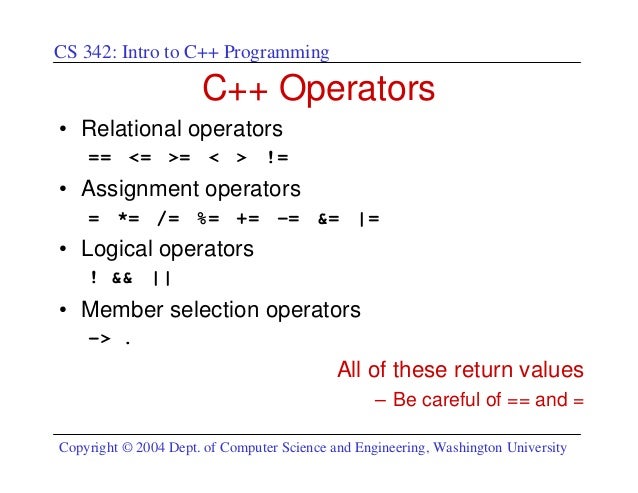 CS 342: Intro to C++ Programming

C++ Operators

• Relational operators

== <= >= < > !=

• Assignment operators

= *= /= %= += -= &= |=

• Logical operators

! && ||

• Member selection operators

-> .

All of these return values

– Be careful of == and =

Copyright © 2004 Dept. of Computer Science and Engineering, Washington University